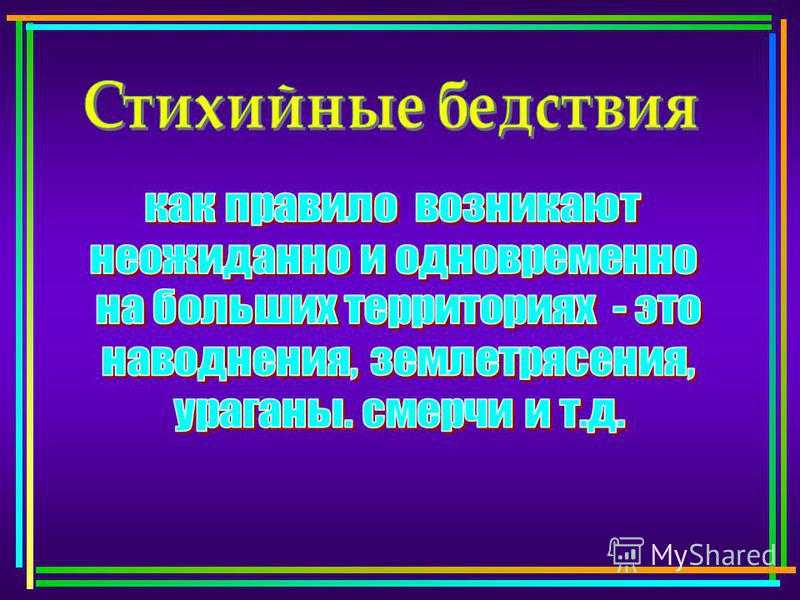 Стихийные бедствия

как правило возникают неожиданно и одновременно на больших территориях - это наводнения, землетрясения, ураганы. смерчи и т.д.

MyShared